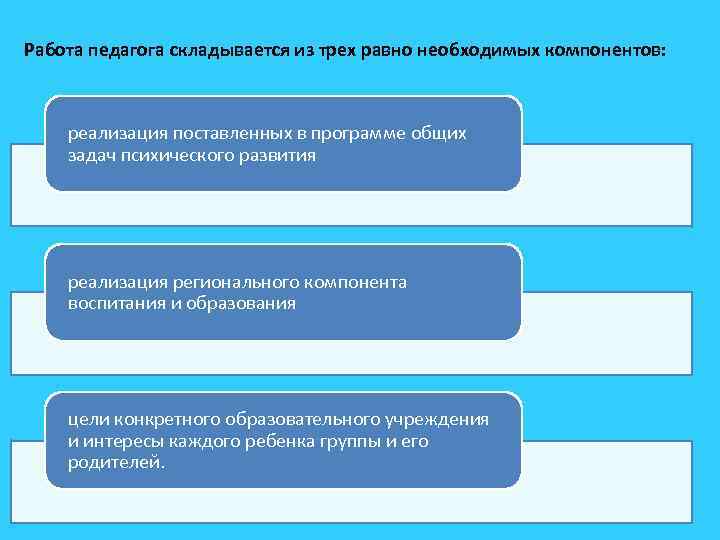 Работа педагога складывается из трех равно необходимых компонентов:

реализация поставленных в программе общих задач психического развития

реализация регионального компонента воспитания и образования

цели конкретного образовательного учреждения и интересы каждого ребенка группы и его родителей.